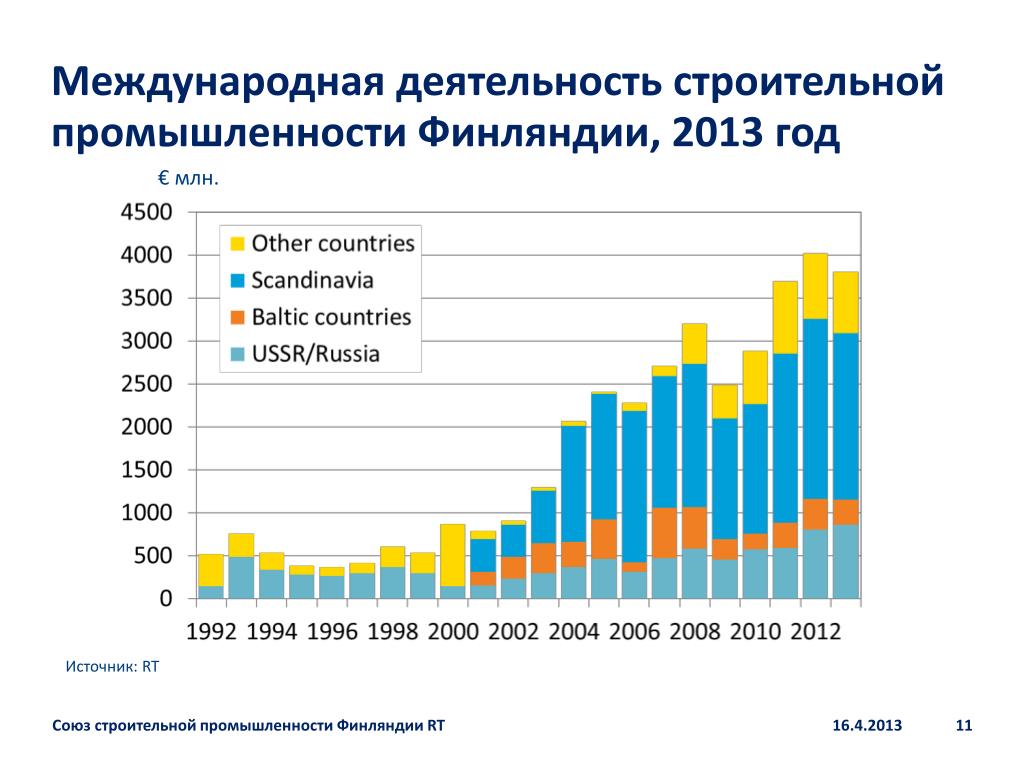 Международная деятельность строительной промышленности Финляндии, 2013 год

€ млн.

4500
4000
3500
3000
2500
2000
1500
1000
500
0

Other countries
Scandinavia
Baltic countries
USSR/Russia

1992 1994 1996 1998 2000 2002 2004 2006 2008 2010 2012

Источник: RT

Союз строительной промышленности Финляндии RT

16.4.2013

11